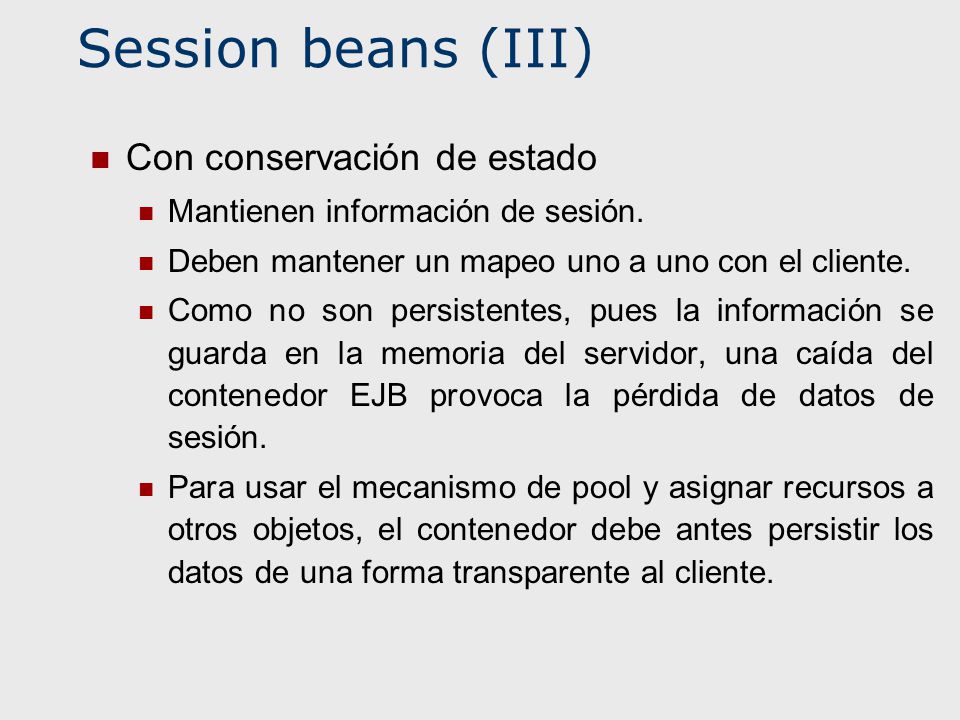 Session beans (III)

Con conservación de estado

Mantienen información de sesión.

Deben mantener un mapeo uno a uno con el cliente.

Como no son persistentes, pues la información se guarda en la memoria del servidor, una caída del contenedor EJB provoca la pérdida de datos de sesión.

Para usar el mecanismo de pool y asignar recursos a otros objetos, el contenedor debe antes persistir los datos de una forma transparente al cliente.